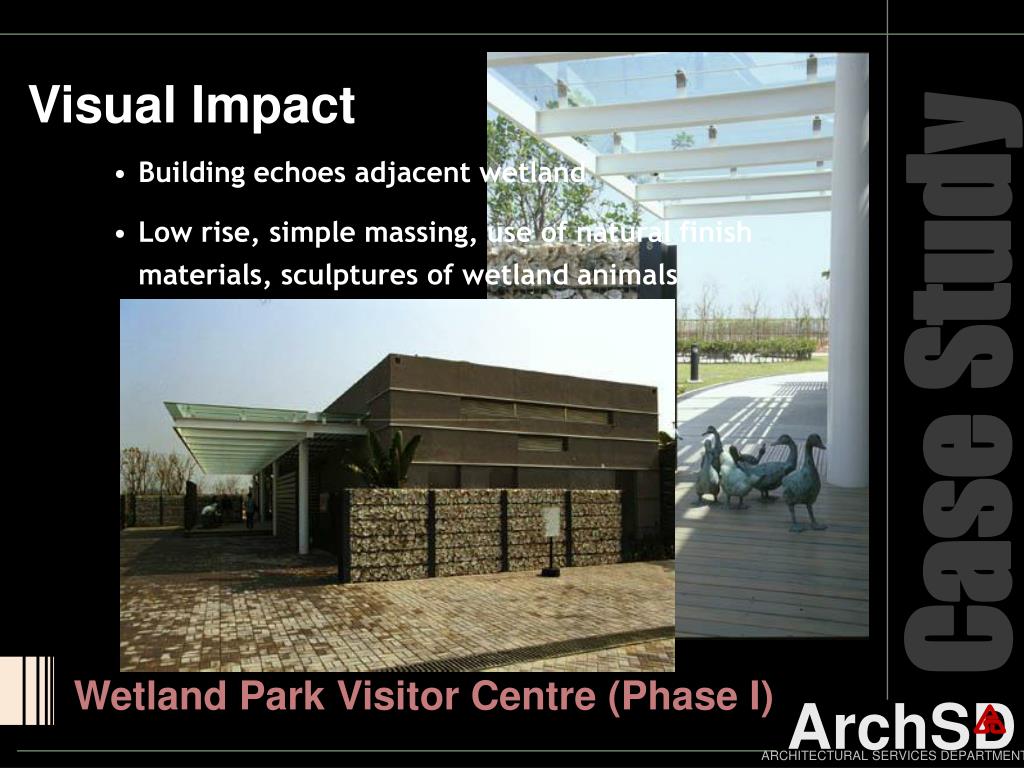 Visual Impact

• Building echoes adjacent wetland

• Low rise, simple massing, use of natural finish materials, sculptures of wetland animals

Case Study

Wetland Park Visitor Centre (Phase I)

ArchSD
ARCHITECTURAL SERVICES DEPARTMENT